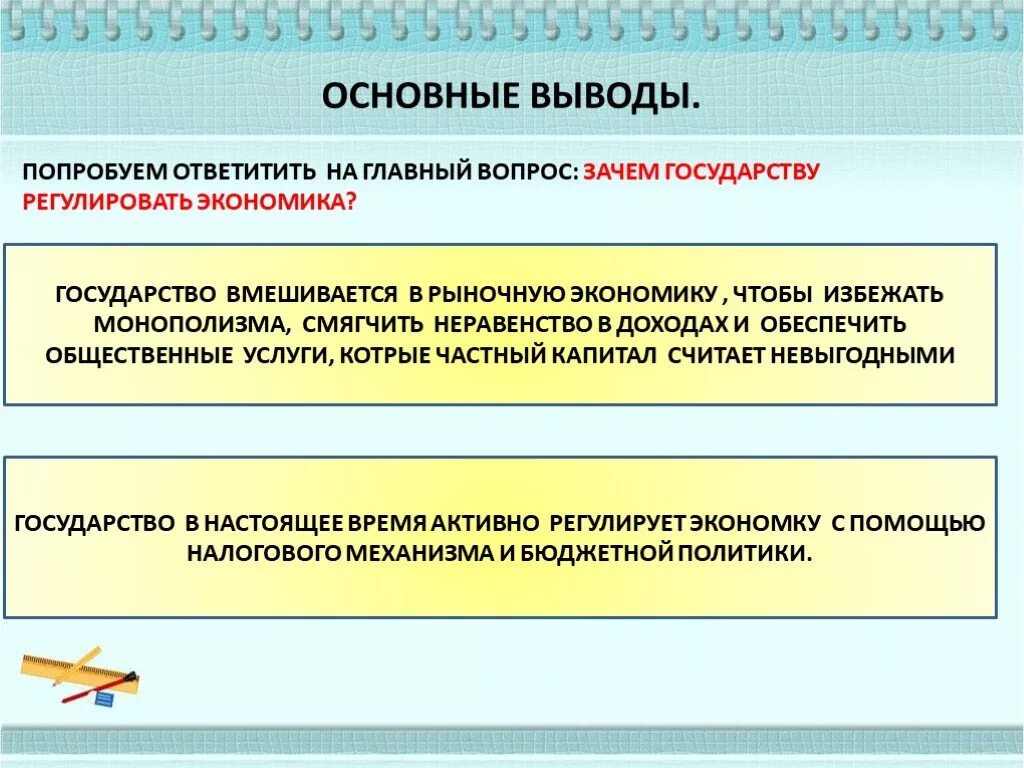 ОСНОВНЫЕ ВЫВОДЫ.

ПОПРОБУЕМ ОТВЕТИТИТЬ НА ГЛАВНЫЙ ВОПРОС: ЗАЧЕМ ГОСУДАРСТВУ РЕГУЛИРОВАТЬ ЭКОНОМИКА?

ГОСУДАРСТВО ВМЕШИВАЕТСЯ В РЫНОЧНУЮ ЭКОНОМИКУ , ЧТОБЫ ИЗБЕЖАТЬ МОНОПОЛИЗМА, СМЯГЧИТЬ НЕРАВЕНСТВО В ДОХОДАХ И ОБЕСПЕЧИТЬ ОБЩЕСТВЕННЫЕ УСЛУГИ, КОТРЫЕ ЧАСТНЫЙ КАПИТАЛ СЧИТАЕТ НЕВЫГОДНЫМИ

ГОСУДАРСТВО В НАСТОЯЩЕЕ ВРЕМЯ АКТИВНО РЕГУЛИРУЕТ ЭКОНОМКУ С ПОМОЩЬЮ НАЛОГОВОГО МЕХАНИЗМА И БЮДЖЕТНОЙ ПОЛИТИКИ.